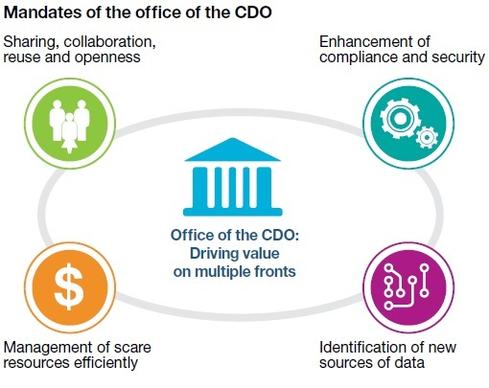 Mandates of the office of the CDO

Sharing, collaboration, reuse and openness

Enhancement of compliance and security

$

Office of the CDO: Driving value on multiple fronts

Management of scare resources efficiently

Identification of new sources of data